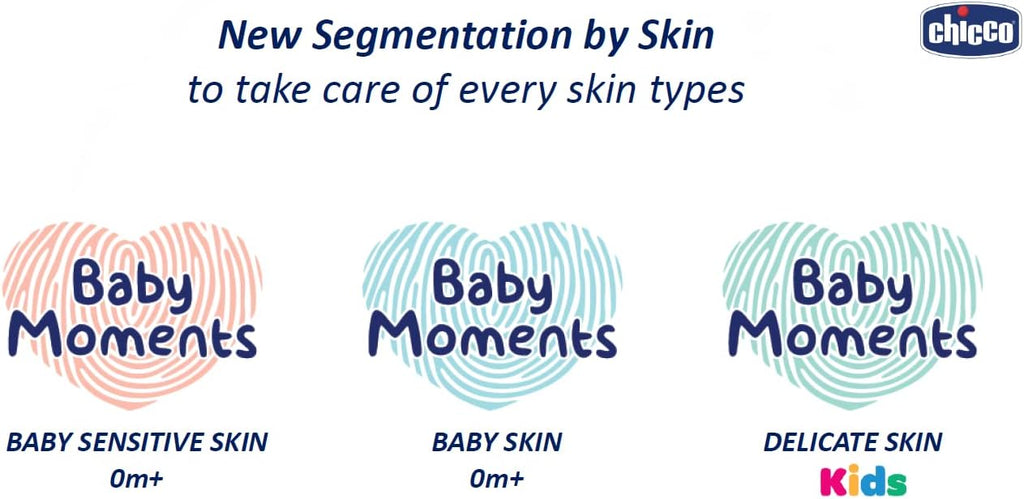 New Segmentation by Skin
to take care of every skin types

chicco

Baby Moments

BABY SENSITIVE SKIN
0m+

Baby Moments

BABY SKIN
0m+

Baby Moments

DELICATE SKIN
Kids